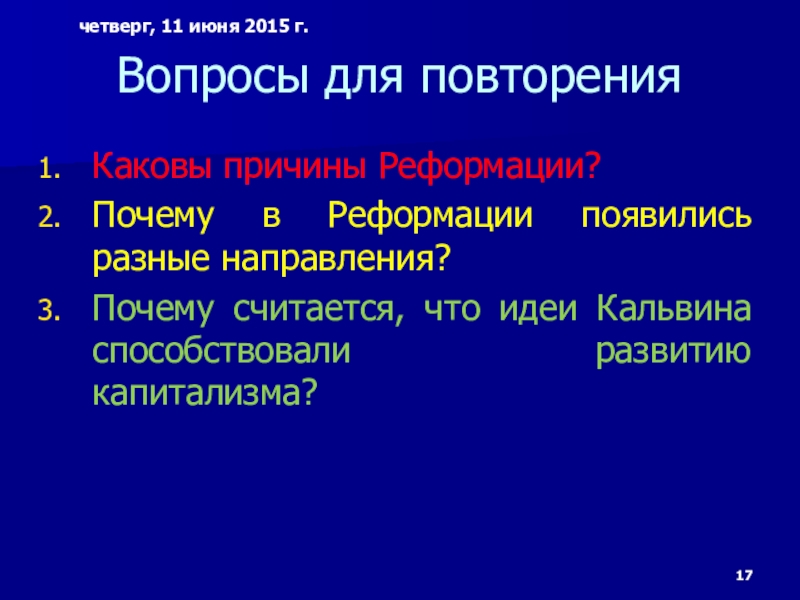 четверг, 11 июня 2015 г.

Вопросы для повторения

1. Каковы причины Реформации?
2. Почему в Реформации появились разные направления?
3. Почему считается, что идеи Кальвина способствовали развитию капитализма?

17